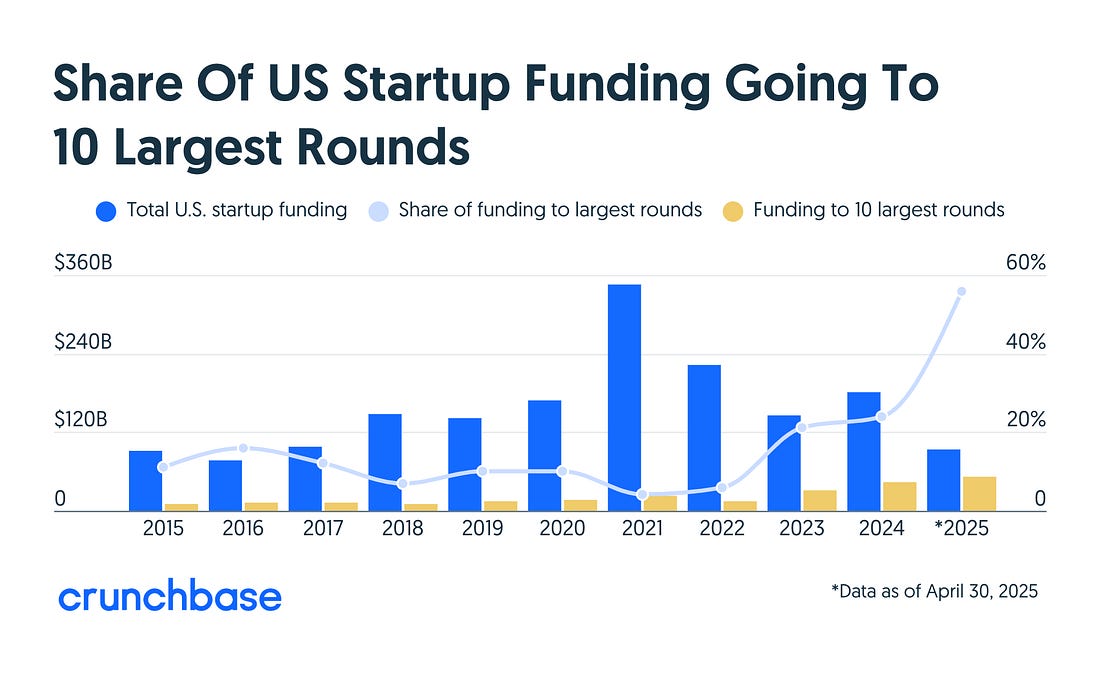 Share Of US Startup Funding Going To 10 Largest Rounds

Total U.S. startup funding
Share of funding to largest rounds
Funding to 10 largest rounds

$360B
$240B
$120B
0

60%
40%
20%
0

2015
2016
2017
2018
2019
2020
2021
2022
2023
2024
*2025

crunchbase

*Data as of April 30, 2025